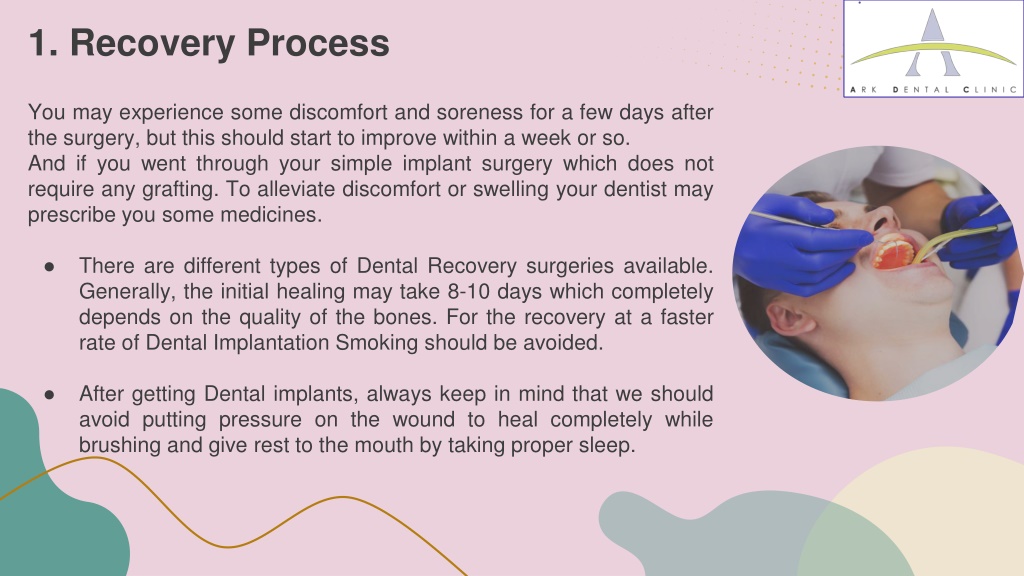 1. Recovery Process

ARK DENTAL CLINIC

You may experience some discomfort and soreness for a few days after the surgery, but this should start to improve within a week or so.
And if you went through your simple implant surgery which does not require any grafting. To alleviate discomfort or swelling your dentist may prescribe you some medicines.

● There are different types of Dental Recovery surgeries available. Generally, the initial healing may take 8-10 days which completely depends on the quality of the bones. For the recovery at a faster rate of Dental Implantation Smoking should be avoided.

● After getting Dental implants, always keep in mind that we should avoid putting pressure on the wound to heal completely while brushing and give rest to the mouth by taking proper sleep.